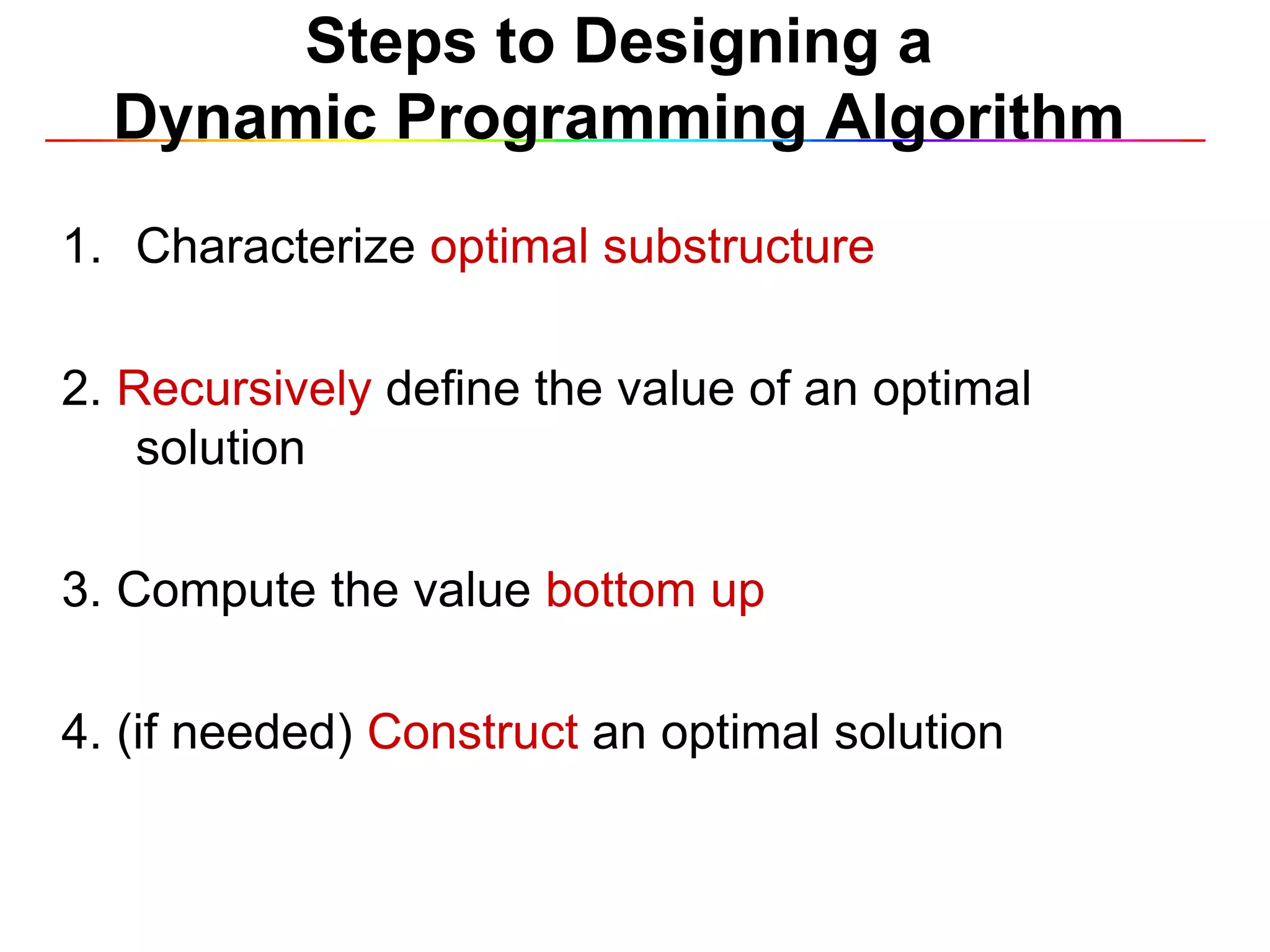 Steps to Designing a
Dynamic Programming Algorithm

1. Characterize optimal substructure

2. Recursively define the value of an optimal solution

3. Compute the value bottom up

4. (if needed) Construct an optimal solution